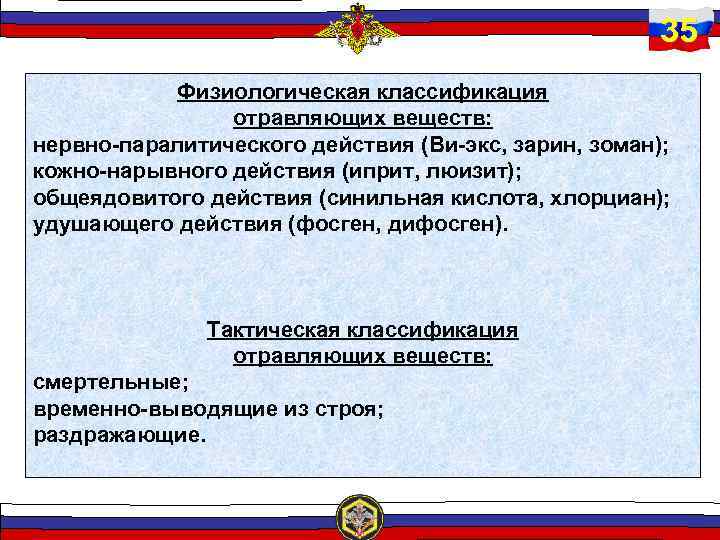 35

Физиологическая классификация
отравляющих веществ:
нервно-паралитического действия (Ви-экс, зарин, зоман);
кожно-нарывного действия (иприт, люизит);
общеядовитого действия (синильная кислота, хлорциан);
удушающего действия (фосген, дифосген).

Тактическая классификация
отравляющих веществ:
смертельные;
временно-выводящие из строя;
раздражающие.